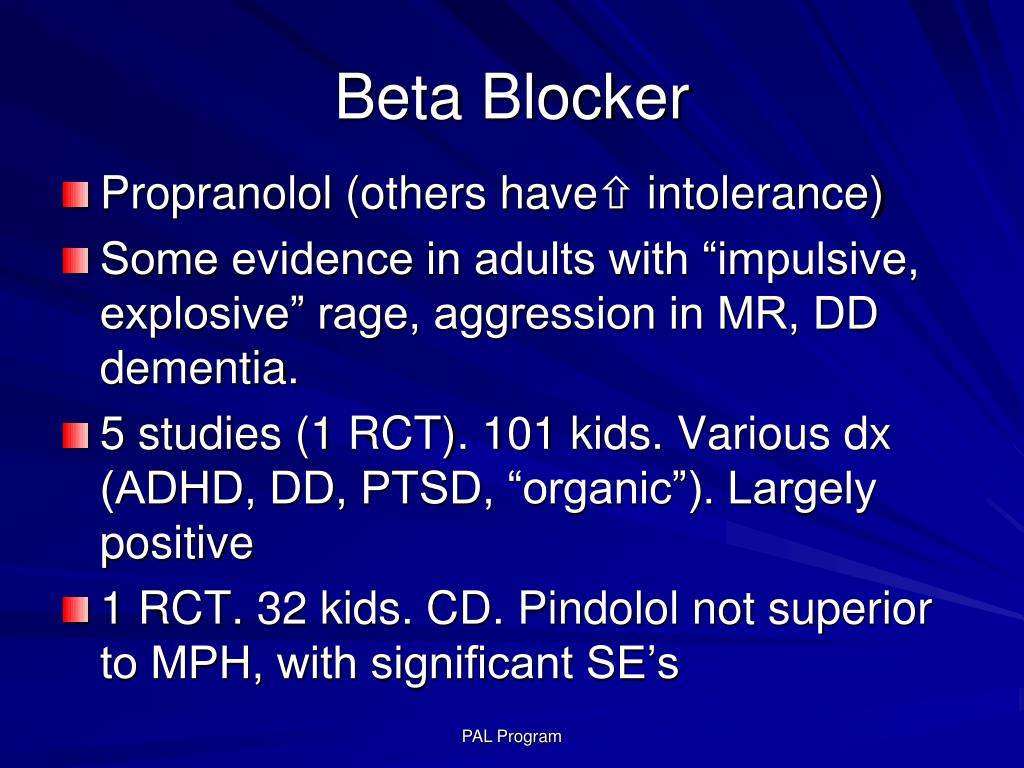 Beta Blocker

Propranolol (others have⇧ intolerance)

Some evidence in adults with “impulsive, explosive” rage, aggression in MR, DD dementia.

5 studies (1 RCT). 101 kids. Various dx (ADHD, DD, PTSD, “organic”). Largely positive

1 RCT. 32 kids. CD. Pindolol not superior to MPH, with significant SE’s

PAL Program